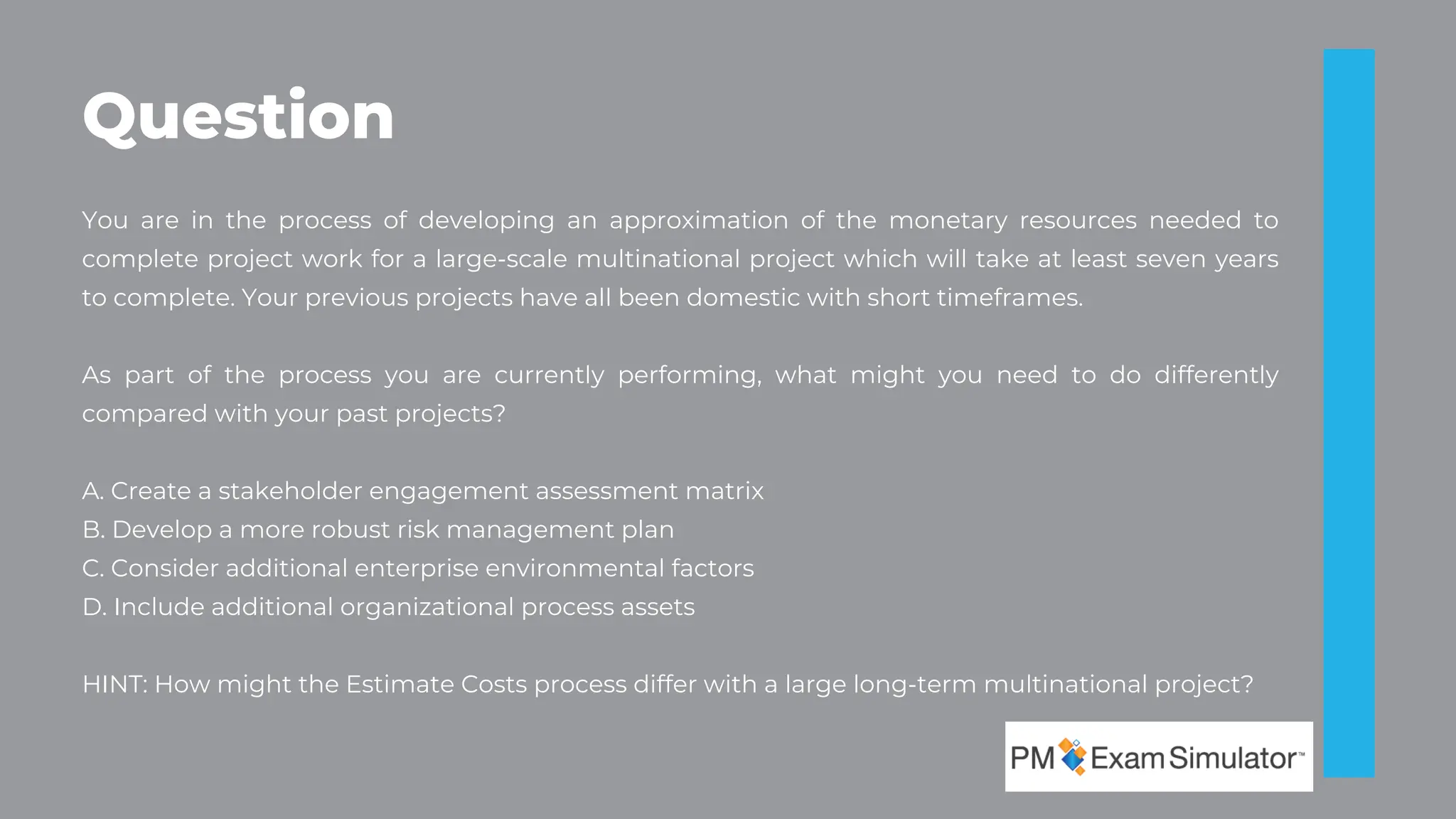 Question

You are in the process of developing an approximation of the monetary resources needed to complete project work for a large-scale multinational project which will take at least seven years to complete. Your previous projects have all been domestic with short timeframes.

As part of the process you are currently performing, what might you need to do differently compared with your past projects?

A. Create a stakeholder engagement assessment matrix
B. Develop a more robust risk management plan
C. Consider additional enterprise environmental factors
D. Include additional organizational process assets

HINT: How might the Estimate Costs process differ with a large long-term multinational project?

PM Exam Simulator™